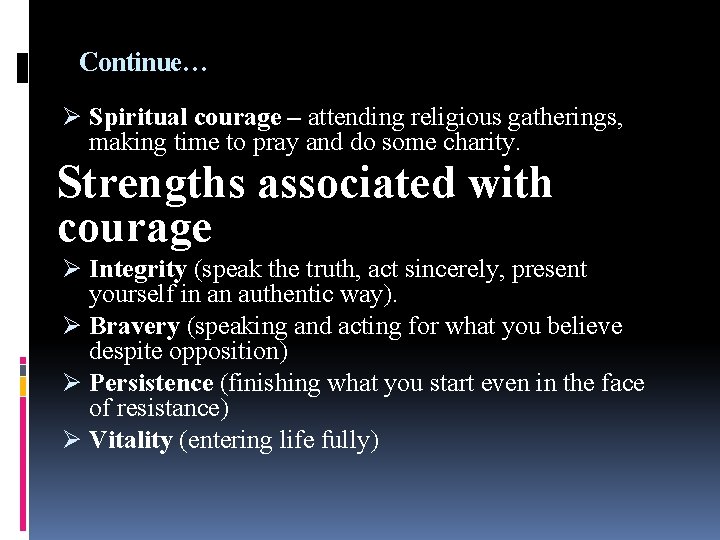 Continue…

➢ Spiritual courage – attending religious gatherings, making time to pray and do some charity.

Strengths associated with courage

➢ Integrity (speak the truth, act sincerely, present yourself in an authentic way).

➢ Bravery (speaking and acting for what you believe despite opposition)

➢ Persistence (finishing what you start even in the face of resistance)

➢ Vitality (entering life fully)